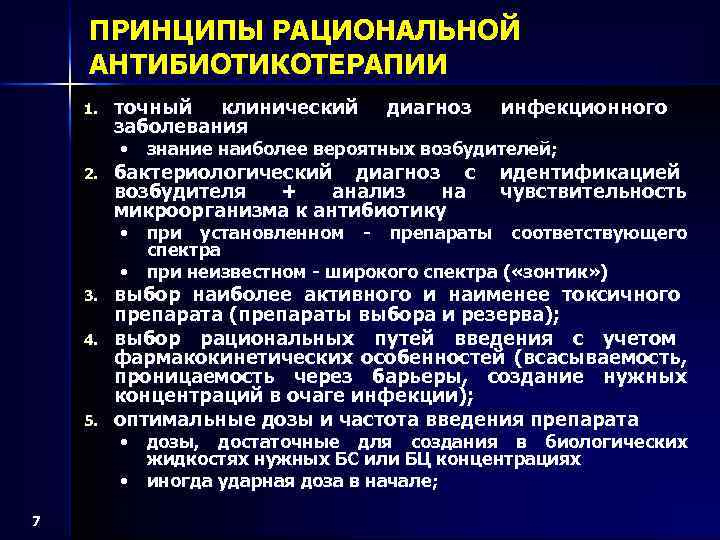 ПРИНЦИПЫ РАЦИОНАЛЬНОЙ АНТИБИОТИКОТЕРАПИИ

1. точный клинический диагноз инфекционного заболевания
• знание наиболее вероятных возбудителей;
2. бактериологический диагноз с идентификацией возбудителя + анализ на чувствительность микроорганизма к антибиотику
• при установленном - препараты соответствующего спектра
• при неизвестном - широкого спектра («зонтик»)
3. выбор наиболее активного и наименее токсичного препарата (препараты выбора и резерва);
4. выбор рациональных путей введения с учетом фармакокинетических особенностей (всасываемость, проницаемость через барьеры, создание нужных концентраций в очаге инфекции);
5. оптимальные дозы и частота введения препарата
• дозы, достаточные для создания в биологических жидкостях нужных БС или БЦ концентрациях
• иногда ударная доза в начале;

7